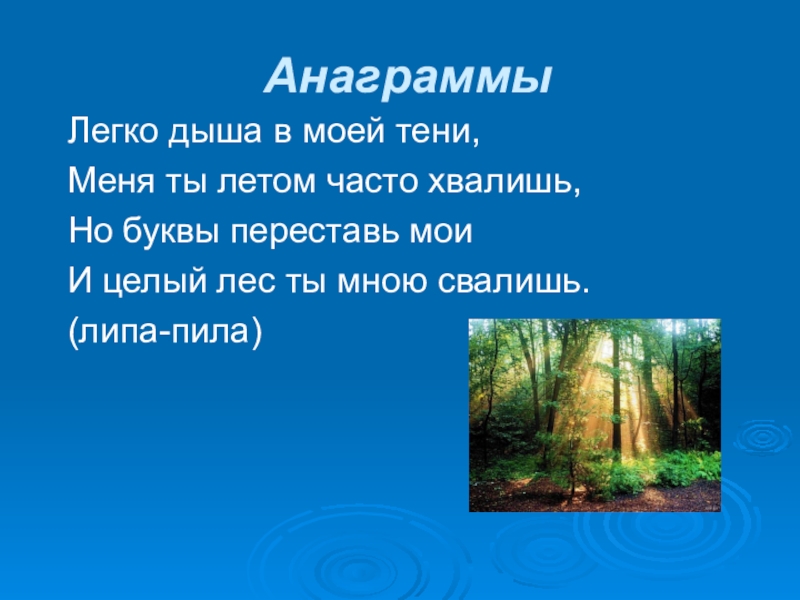 Анаграммы

Легко дыша в моей тени,
Меня ты летом часто хвалишь,
Но буквы переставь мои
И целый лес ты мною свалишь.
(липа-пила)